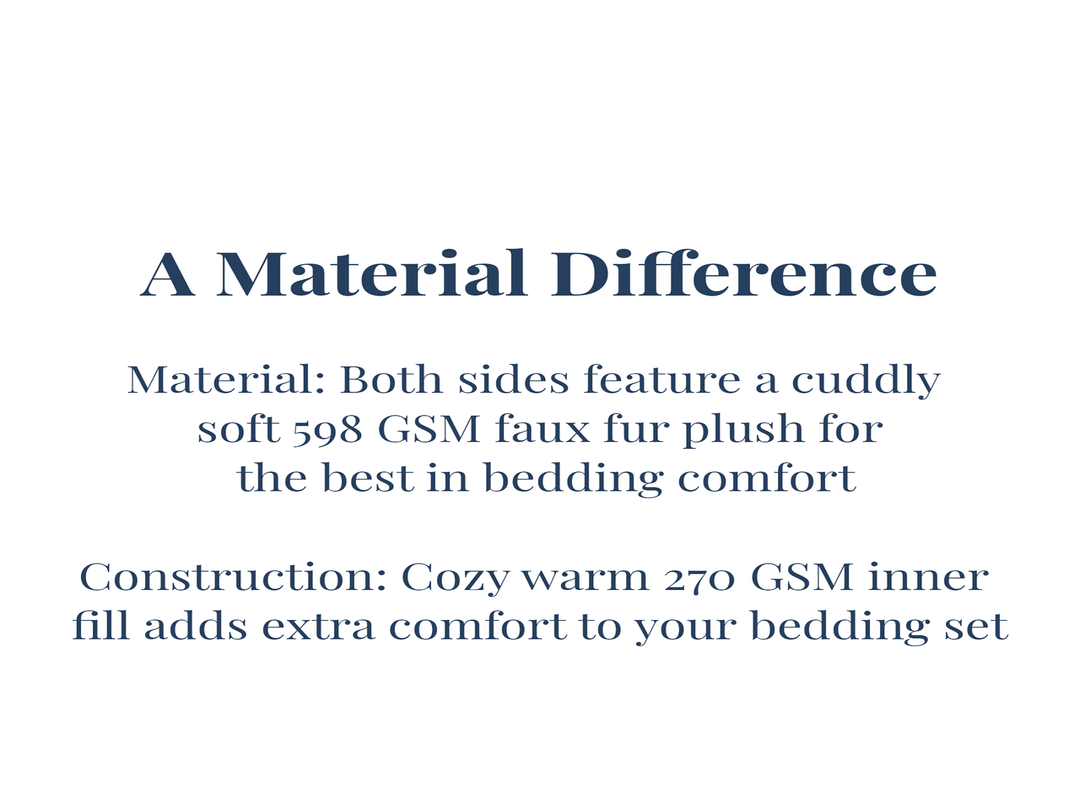 A Material Difference

Material: Both sides feature a cuddly soft 598 GSM faux fur plush for the best in bedding comfort

Construction: Cozy warm 270 GSM inner fill adds extra comfort to your bedding set